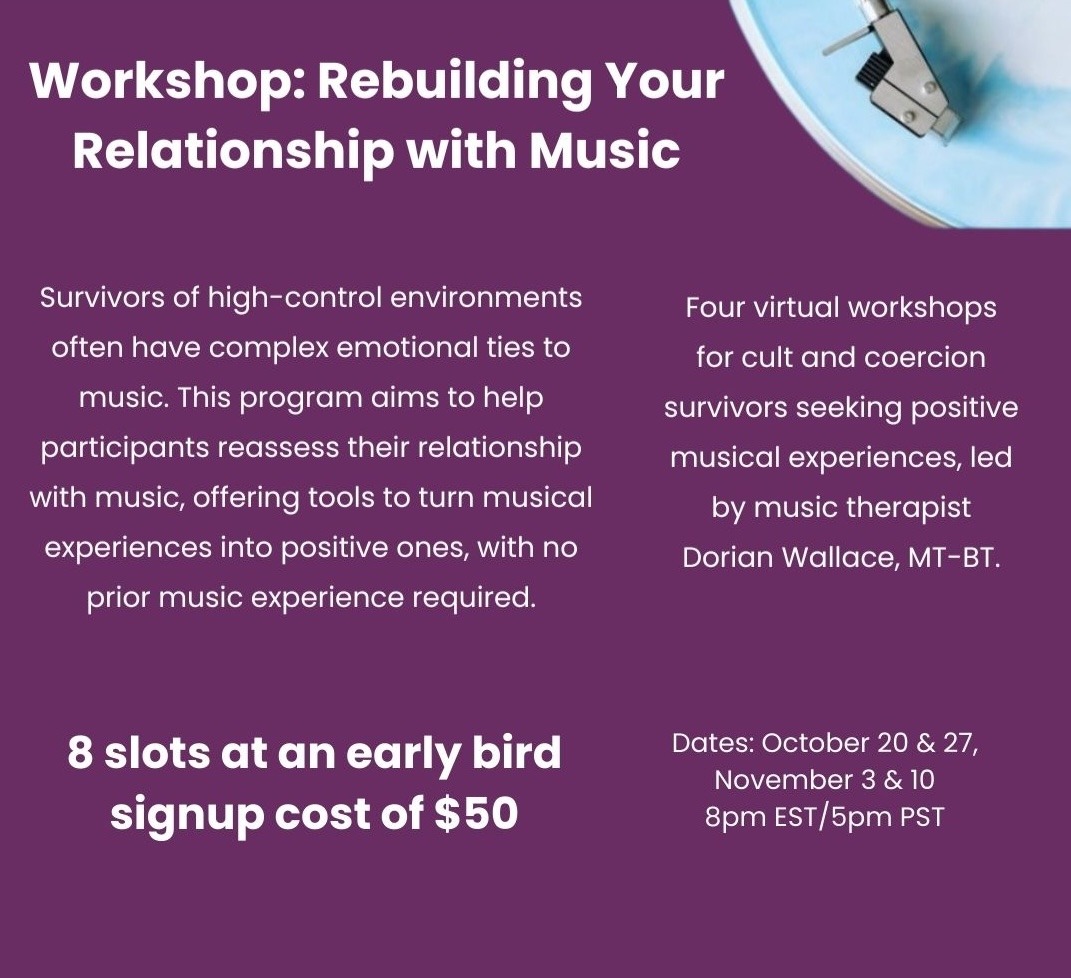 Workshop: Rebuilding Your Relationship with Music

Survivors of high-control environments often have complex emotional ties to music. This program aims to help participants reassess their relationship with music, offering tools to turn musical experiences into positive ones, with no prior music experience required.

Four virtual workshops for cult and coercion survivors seeking positive musical experiences, led by music therapist Dorian Wallace, MT-BT.

8 slots at an early bird signup cost of $50

Dates: October 20 & 27, November 3 & 10
8pm EST/5pm PST